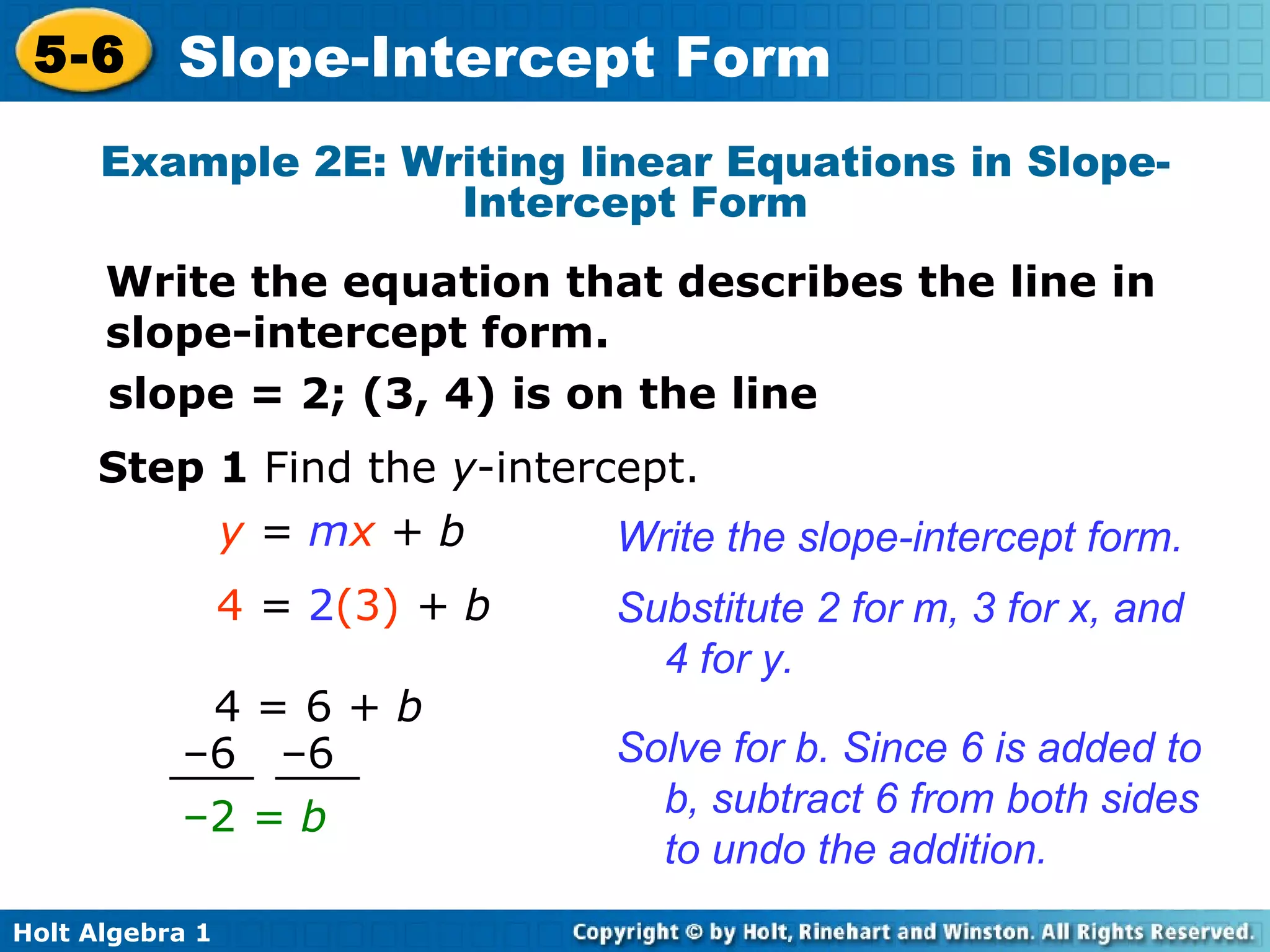 5-6 Slope-Intercept Form

Example 2E: Writing linear Equations in Slope-Intercept Form

Write the equation that describes the line in slope-intercept form.

slope = 2; (3, 4) is on the line

Step 1 Find the $y$-intercept.

$y = mx + b$

Write the slope-intercept form.

$4 = 2(3) + b$

Substitute 2 for m, 3 for x, and 4 for y.

$4 = 6 + b$
$-6 \quad -6$
$-2 = b$

Solve for b. Since 6 is added to b, subtract 6 from both sides to undo the addition.

Holt Algebra 1

Copyright © by Holt, Rinehart and Winston. All Rights Reserved.